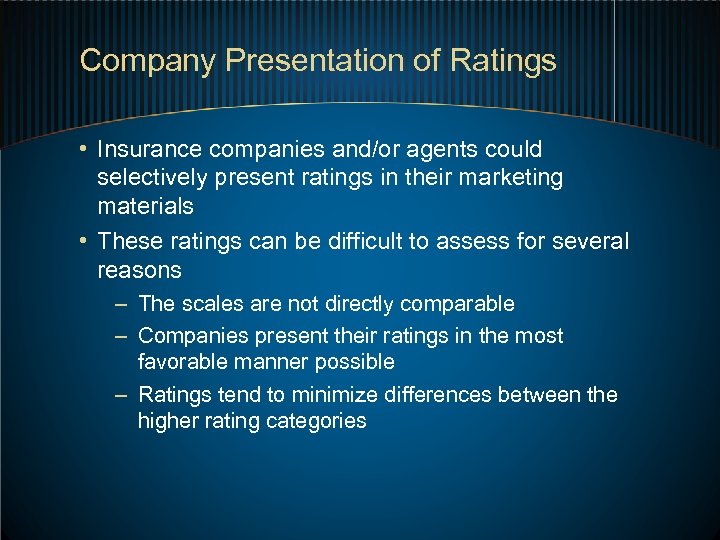 Company Presentation of Ratings

• Insurance companies and/or agents could selectively present ratings in their marketing materials

• These ratings can be difficult to assess for several reasons

– The scales are not directly comparable

– Companies present their ratings in the most favorable manner possible

– Ratings tend to minimize differences between the higher rating categories